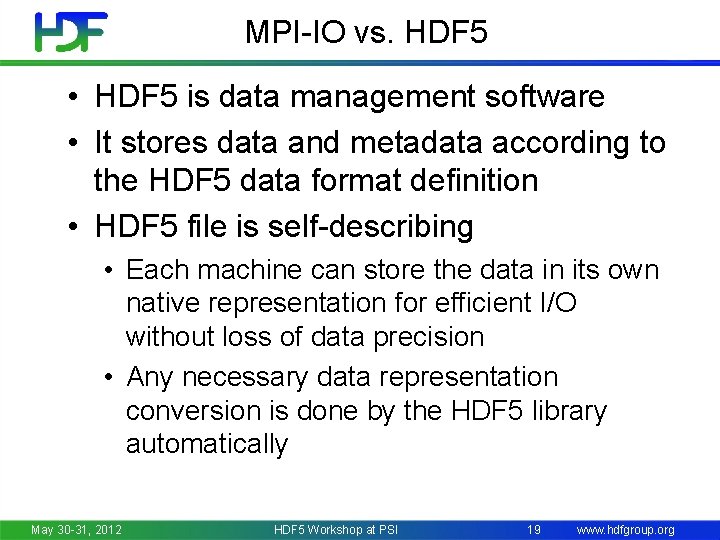 HDF

MPI-IO vs. HDF5

• HDF5 is data management software
• It stores data and metadata according to the HDF5 data format definition
• HDF5 file is self-describing
  • Each machine can store the data in its own native representation for efficient I/O without loss of data precision
  • Any necessary data representation conversion is done by the HDF5 library automatically

May 30-31, 2012 HDF5 Workshop at PSI 19 www.hdfgroup.org